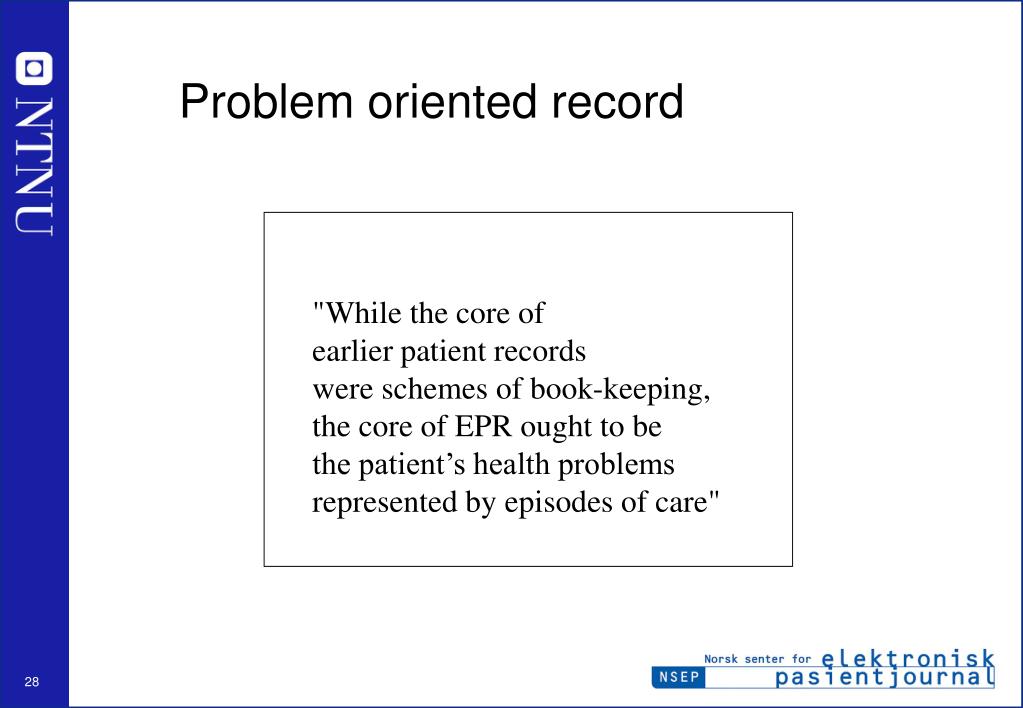 NTNU

Problem oriented record

"While the core of earlier patient records were schemes of book-keeping, the core of EPR ought to be the patient’s health problems represented by episodes of care"

28

Norsk senter for elektronisk pasientjournal
NSEP